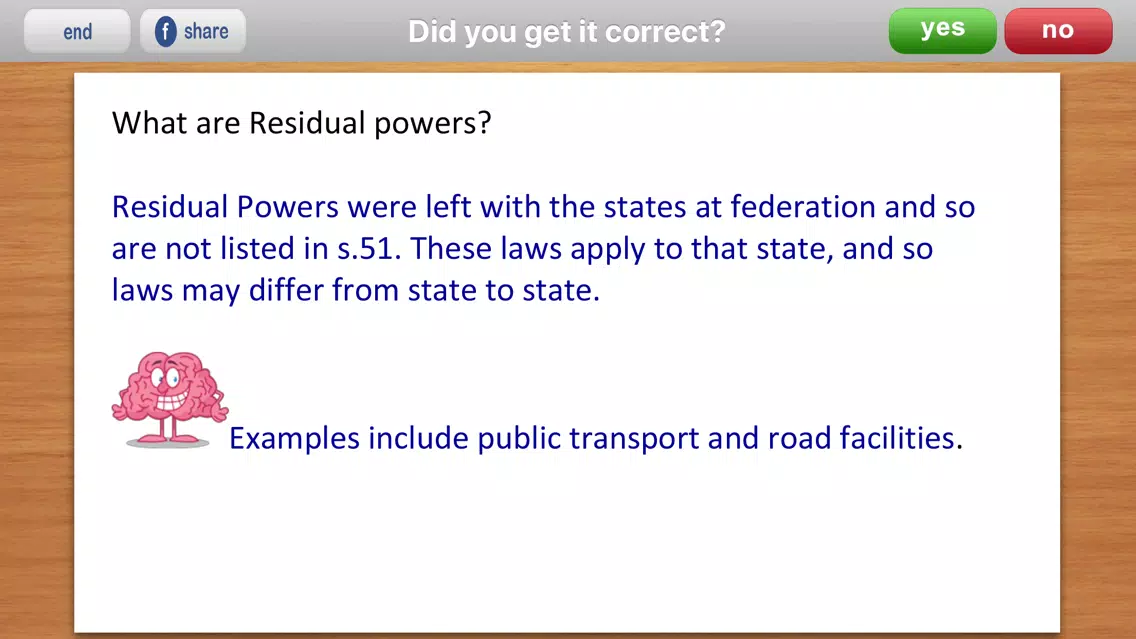 end

f share

Did you get it correct?

yes

no

What are Residual powers?

Residual Powers were left with the states at federation and so are not listed in s.51. These laws apply to that state, and so laws may differ from state to state.

Examples include public transport and road facilities.